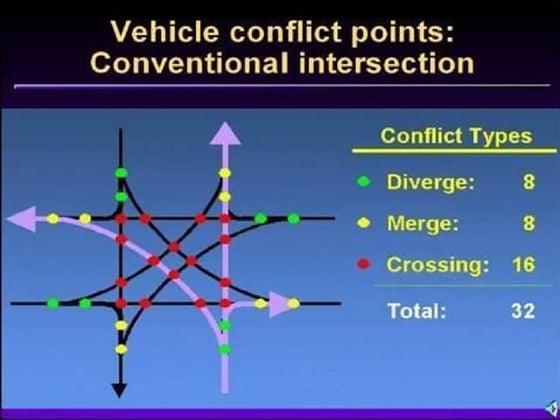 Vehicle conflict points: Conventional intersection

Conflict Types

Diverge: 8

Merge: 8

Crossing: 16

Total: 32